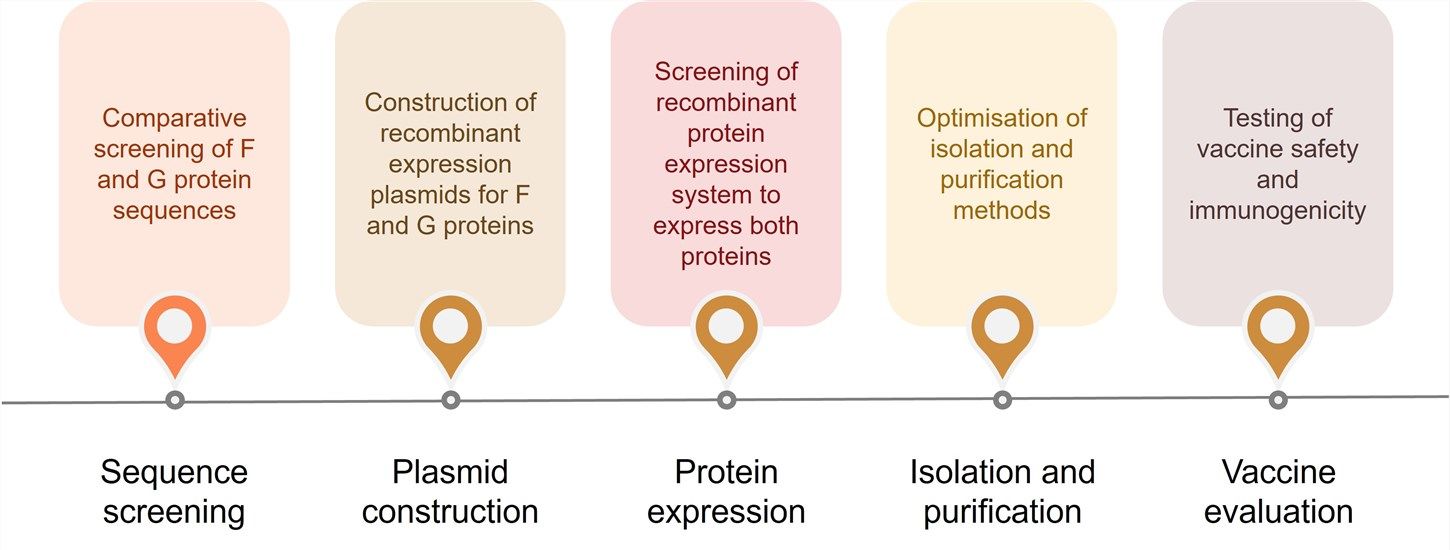 Comparative screening of F and G protein sequences

Construction of recombinant expression plasmids for F and G proteins

Screening of recombinant protein expression system to express both proteins

Optimisation of isolation and purification methods

Testing of vaccine safety and immunogenicity

Sequence screening

Plasmid construction

Protein expression

Isolation and purification

Vaccine evaluation